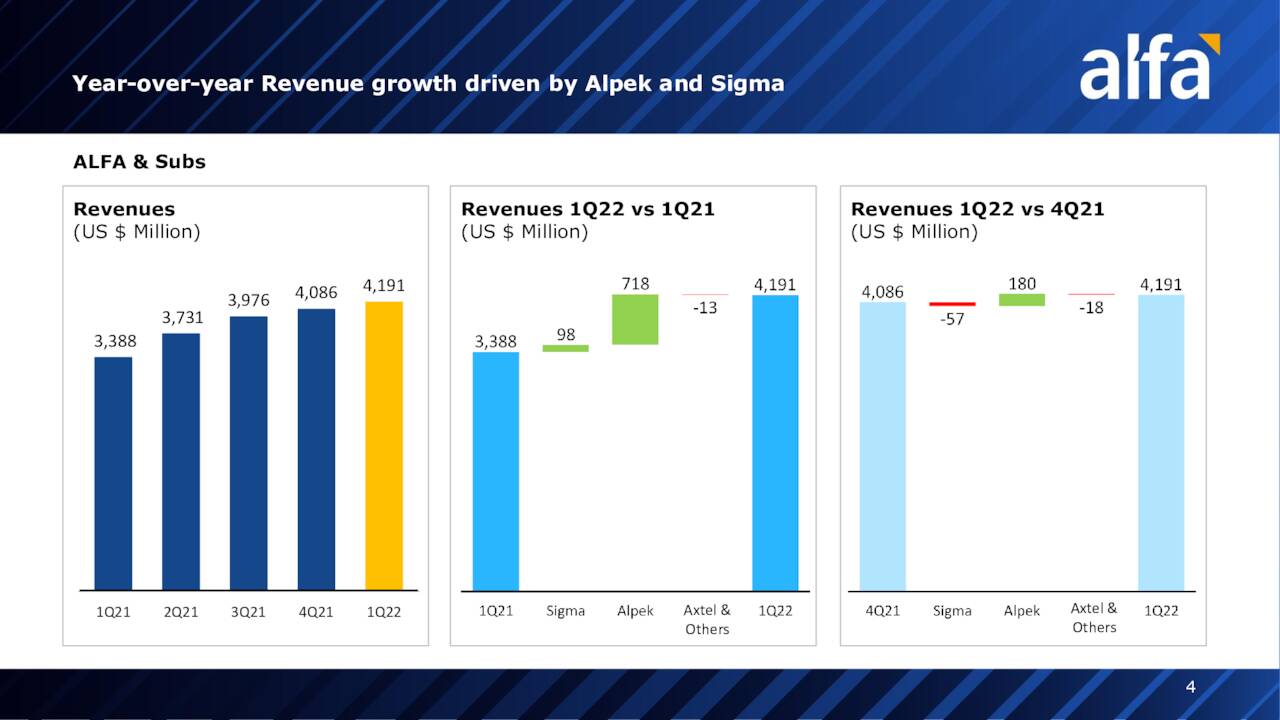 Year-over-year Revenue growth driven by Alpek and Sigma

alfa

ALFA & Subs

Revenues
(US $ Million)

3,388
3,731
3,976
4,086
4,191

1Q21
2Q21
3Q21
4Q21
1Q22

Revenues 1Q22 vs 1Q21
(US $ Million)

3,388
98
718
-13
4,191

1Q21
Sigma
Alpek
Axtel & Others
1Q22

Revenues 1Q22 vs 4Q21
(US $ Million)

4,086
-57
180
-18
4,191

4Q21
Sigma
Alpek
Axtel & Others
1Q22

4